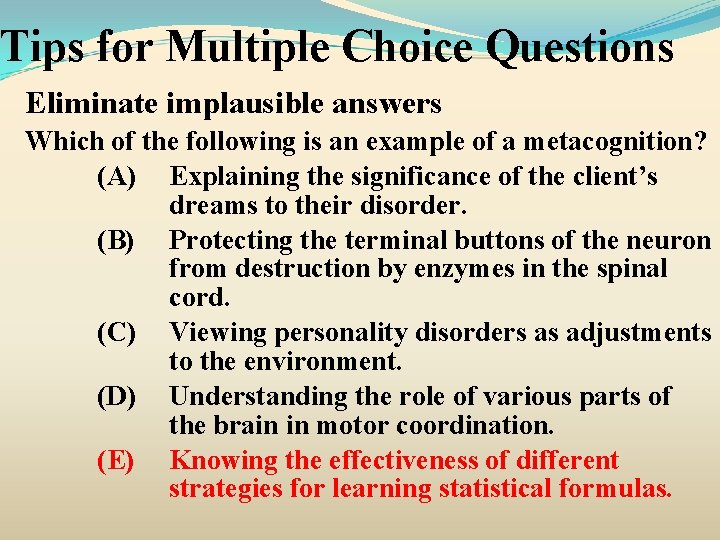 Tips for Multiple Choice Questions

Eliminate implausible answers

Which of the following is an example of a metacognition?

(A) Explaining the significance of the client's dreams to their disorder.

(B) Protecting the terminal buttons of the neuron from destruction by enzymes in the spinal cord.

(C) Viewing personality disorders as adjustments to the environment.

(D) Understanding the role of various parts of the brain in motor coordination.

(E) Knowing the effectiveness of different strategies for learning statistical formulas.